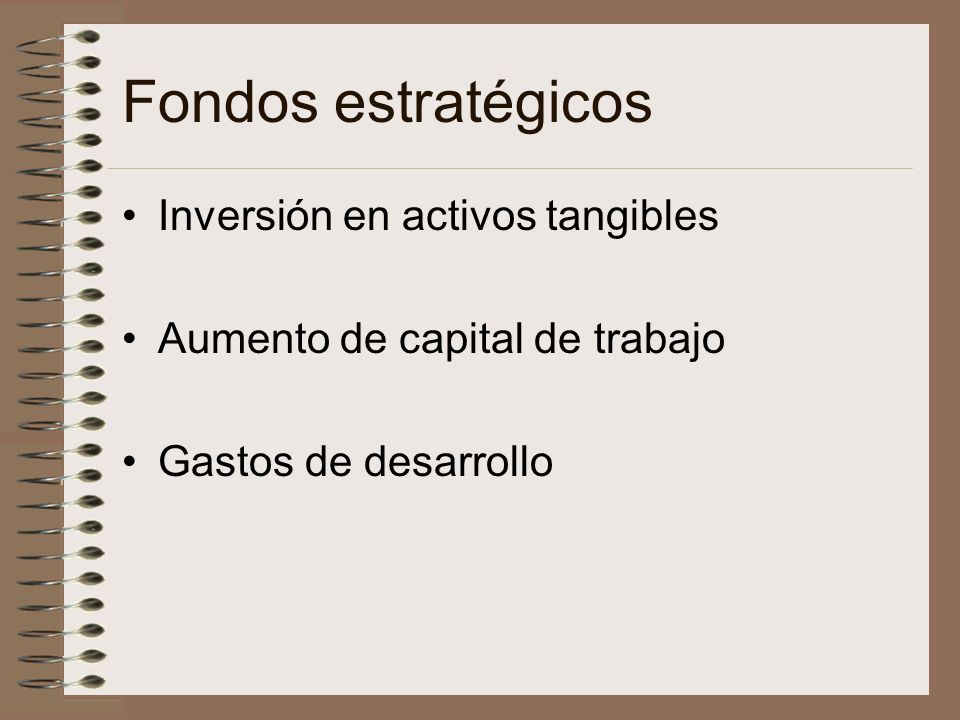 Fondos estratégicos

• Inversión en activos tangibles

• Aumento de capital de trabajo

• Gastos de desarrollo